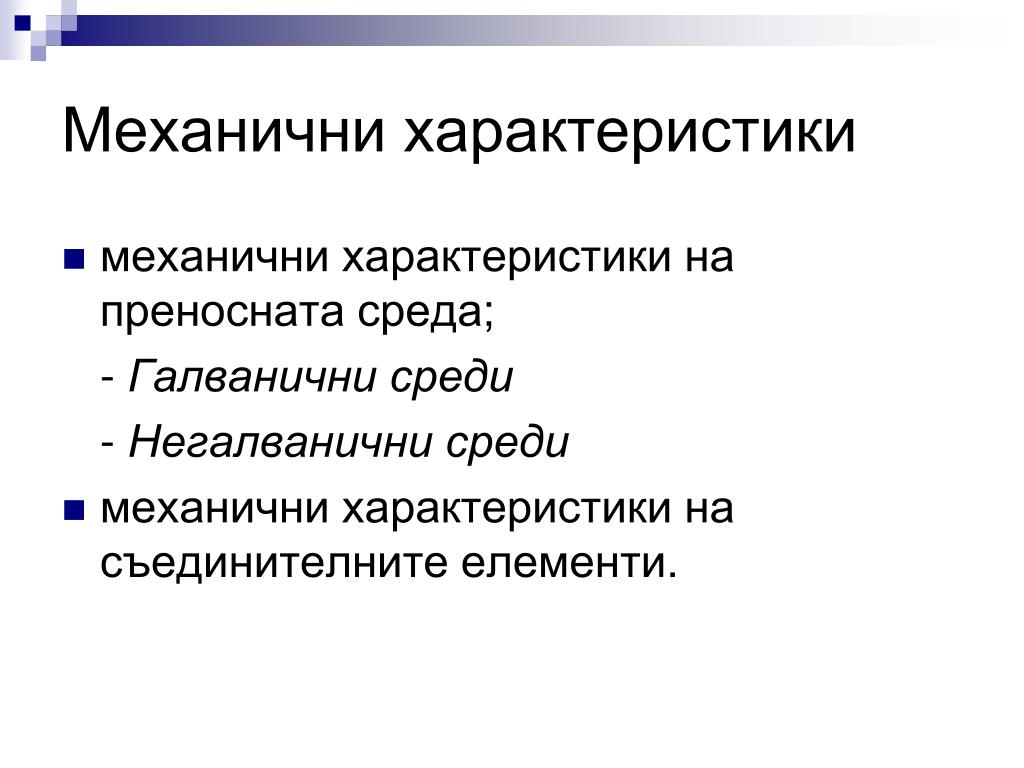 Механични характеристики

механични характеристики на преносната среда;

- Галванични среди

- Негалванични среди

механични характеристики на съединителните елементи.